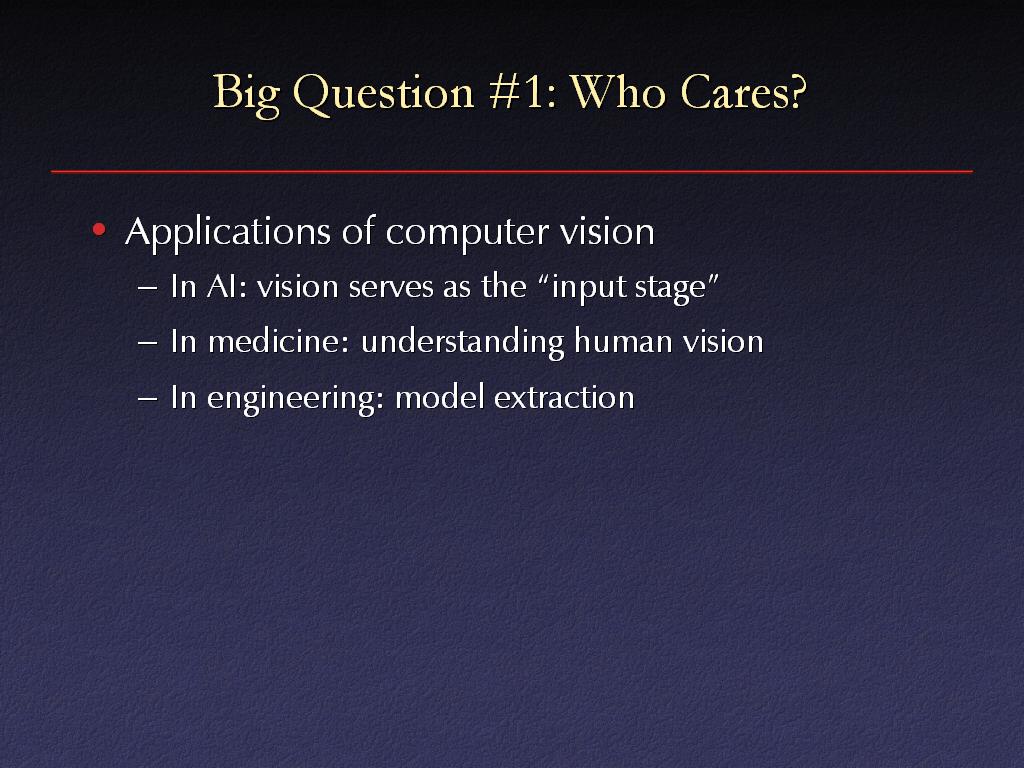 Big Question #1: Who Cares?

• Applications of computer vision
– In AI: vision serves as the “input stage”
– In medicine: understanding human vision
– In engineering: model extraction